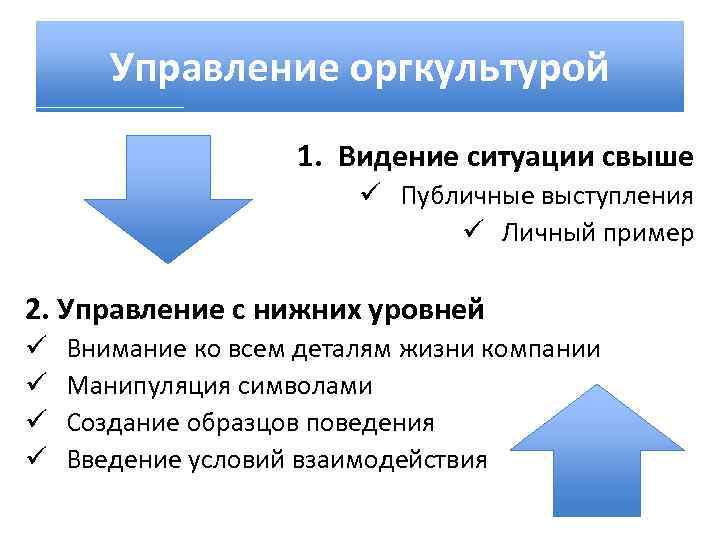 Управление оргкультурой

1. Видение ситуации свыше
✓ Публичные выступления
✓ Личный пример

2. Управление с нижних уровней
✓ Внимание ко всем деталям жизни компании
✓ Манипуляция символами
✓ Создание образцов поведения
✓ Введение условий взаимодействия